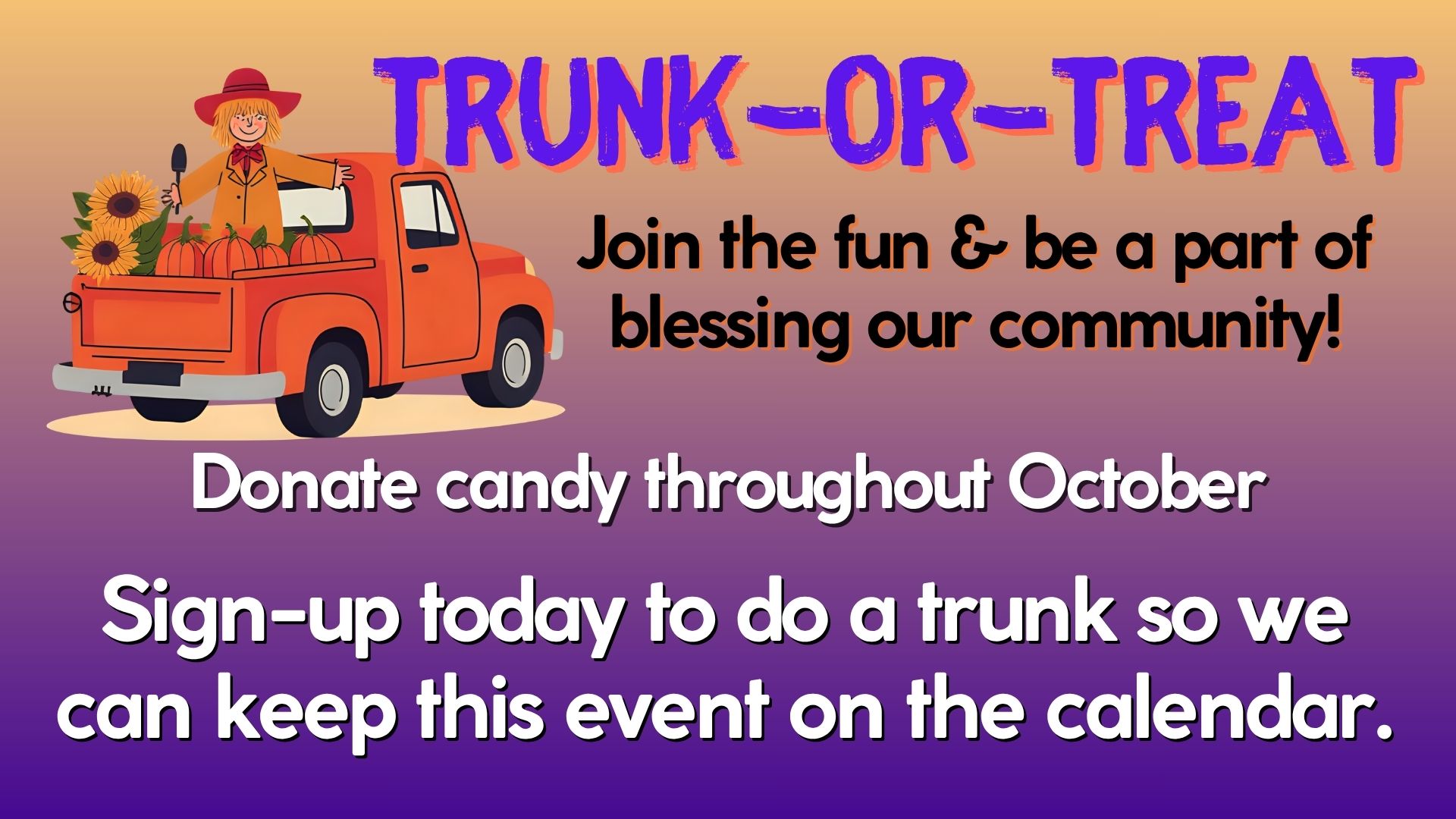 TRUNK-OR-TREAT

Join the fun & be a part of blessing our community!

Donate candy throughout October

Sign-up today to do a trunk so we can keep this event on the calendar.